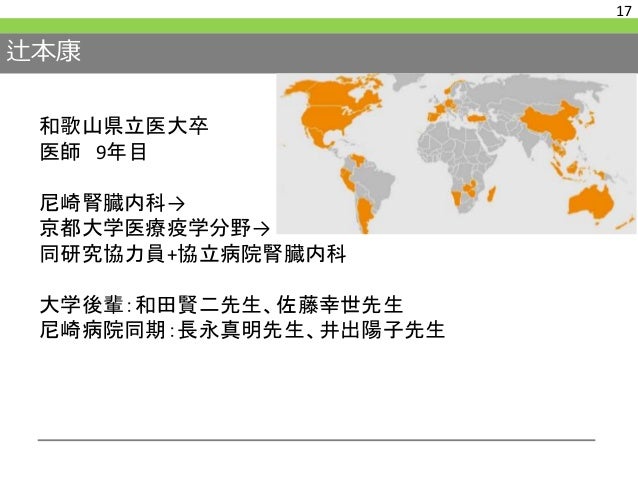 17

辻本康

和歌山県立医大卒
医師　9年目

尼崎腎臓内科→
京都大学医療疫学分野→
同研究協力員+協立病院腎臓内科

大学後輩：和田賢二先生、佐藤幸世先生
尼崎病院同期：長永真明先生、井出陽子先生